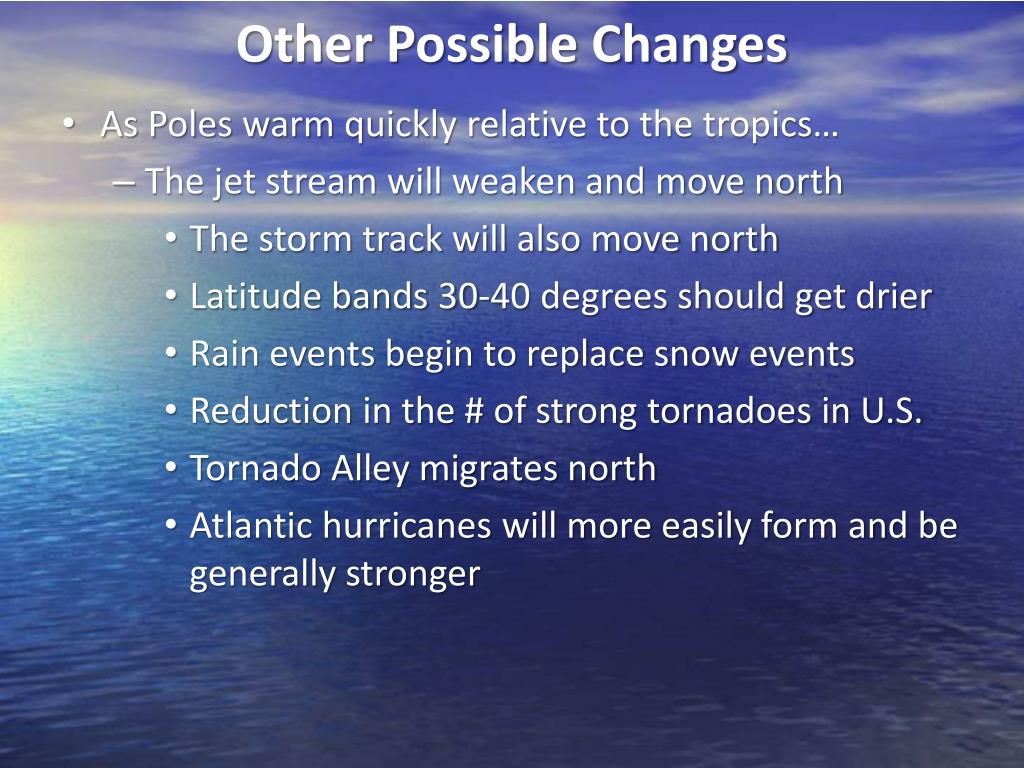 Other Possible Changes

• As Poles warm quickly relative to the tropics…
– The jet stream will weaken and move north
• The storm track will also move north
• Latitude bands 30-40 degrees should get drier
• Rain events begin to replace snow events
• Reduction in the # of strong tornadoes in U.S.
• Tornado Alley migrates north
• Atlantic hurricanes will more easily form and be generally stronger